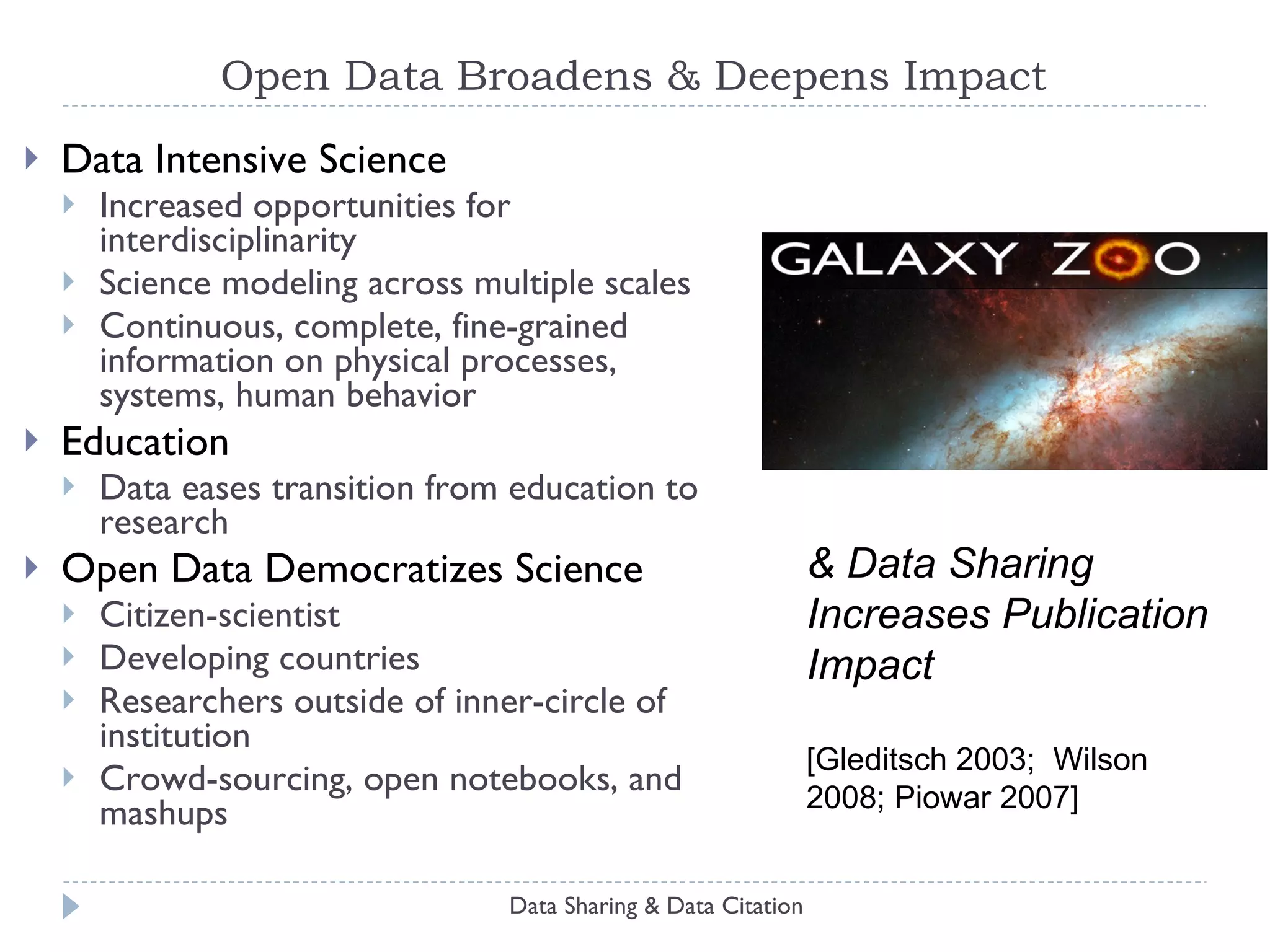 Open Data Broadens & Deepens Impact

Data Intensive Science

Increased opportunities for interdisciplinarity

Science modeling across multiple scales

Continuous, complete, fine-grained information on physical processes, systems, human behavior

Education

Data eases transition from education to research

Open Data Democratizes Science

Citizen-scientist

Developing countries

Researchers outside of inner-circle of institution

Crowd-sourcing, open notebooks, and mashups

GALAXY ZOO

& Data Sharing Increases Publication Impact

[Gleditsch 2003; Wilson 2008; Piowar 2007]

Data Sharing & Data Citation